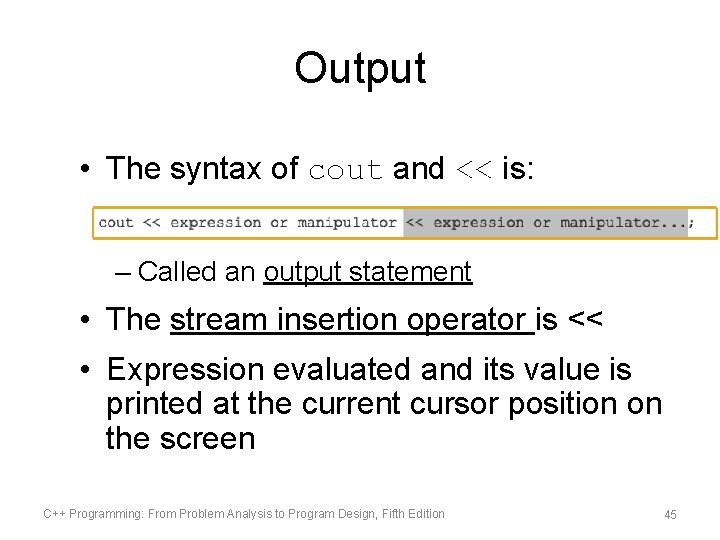 Output

• The syntax of cout and << is:

cout << expression or manipulator << expression or manipulator...;

- Called an output statement

• The stream insertion operator is <<

• Expression evaluated and its value is printed at the current cursor position on the screen

C++ Programming: From Problem Analysis to Program Design, Fifth Edition

45